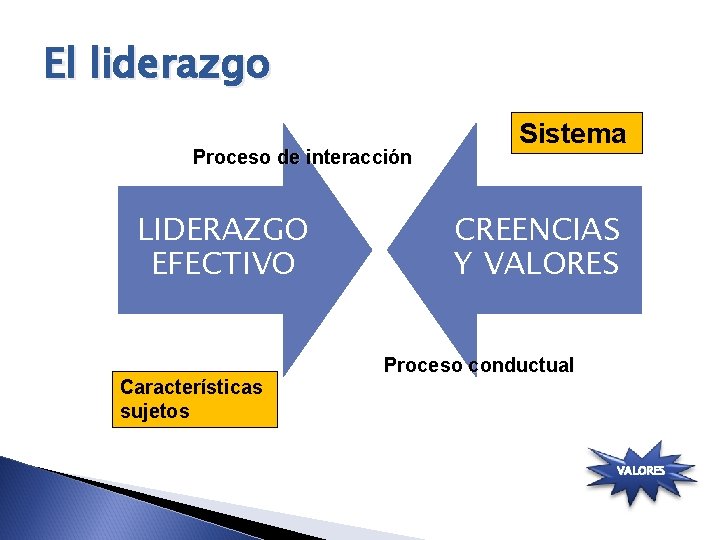 El liderazgo

Sistema

Proceso de interacción

LIDERAZGO EFECTIVO

CREENCIAS Y VALORES

Proceso conductual

Características sujetos

VALORES